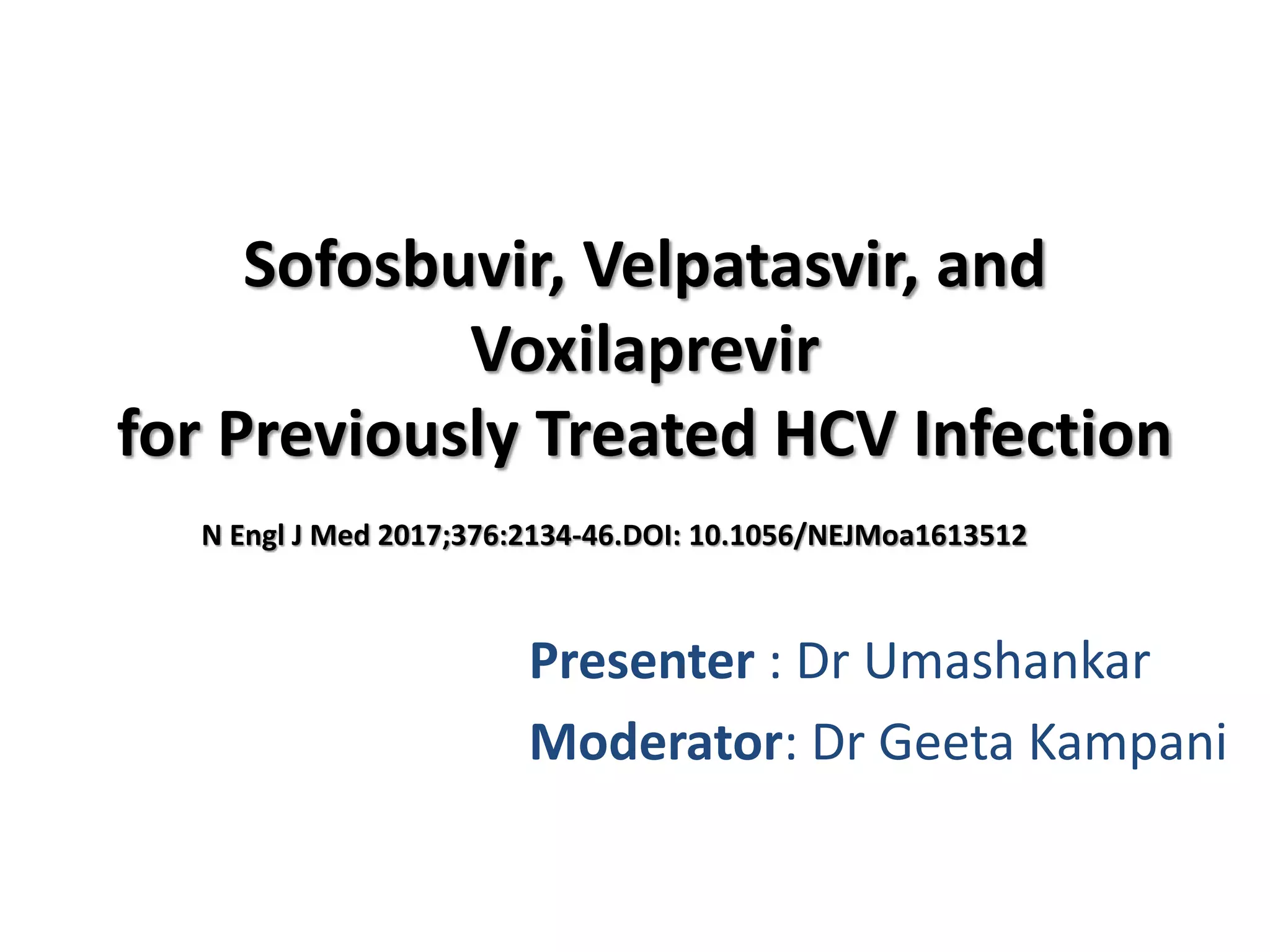 Sofosbuvir, Velpatasvir, and Voxilaprevir
for Previously Treated HCV Infection

N Engl J Med 2017;376:2134-46.DOI: 10.1056/NEJMoa1613512

Presenter : Dr Umashankar

Moderator: Dr Geeta Kampani